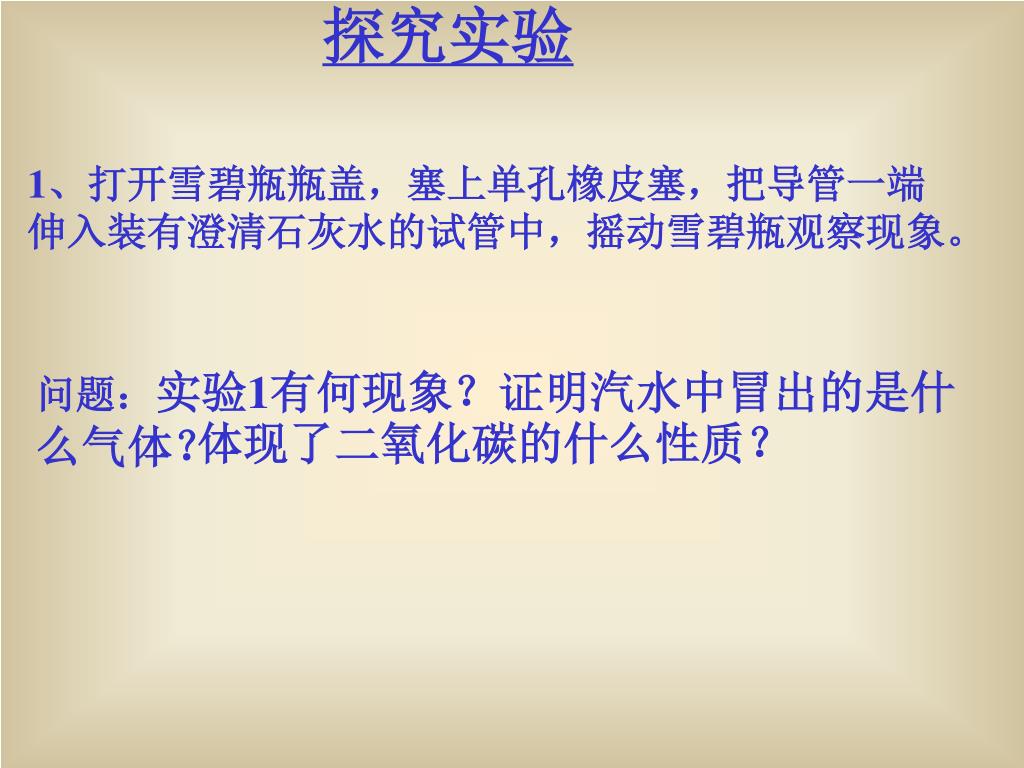 探究实验

1、打开雪碧瓶瓶盖，塞上单孔橡皮塞，把导管一端伸入装有澄清石灰水的试管中，摇动雪碧瓶观察现象。

问题：实验1有何现象？证明汽水中冒出的是什么气体?体现了二氧化碳的什么性质？